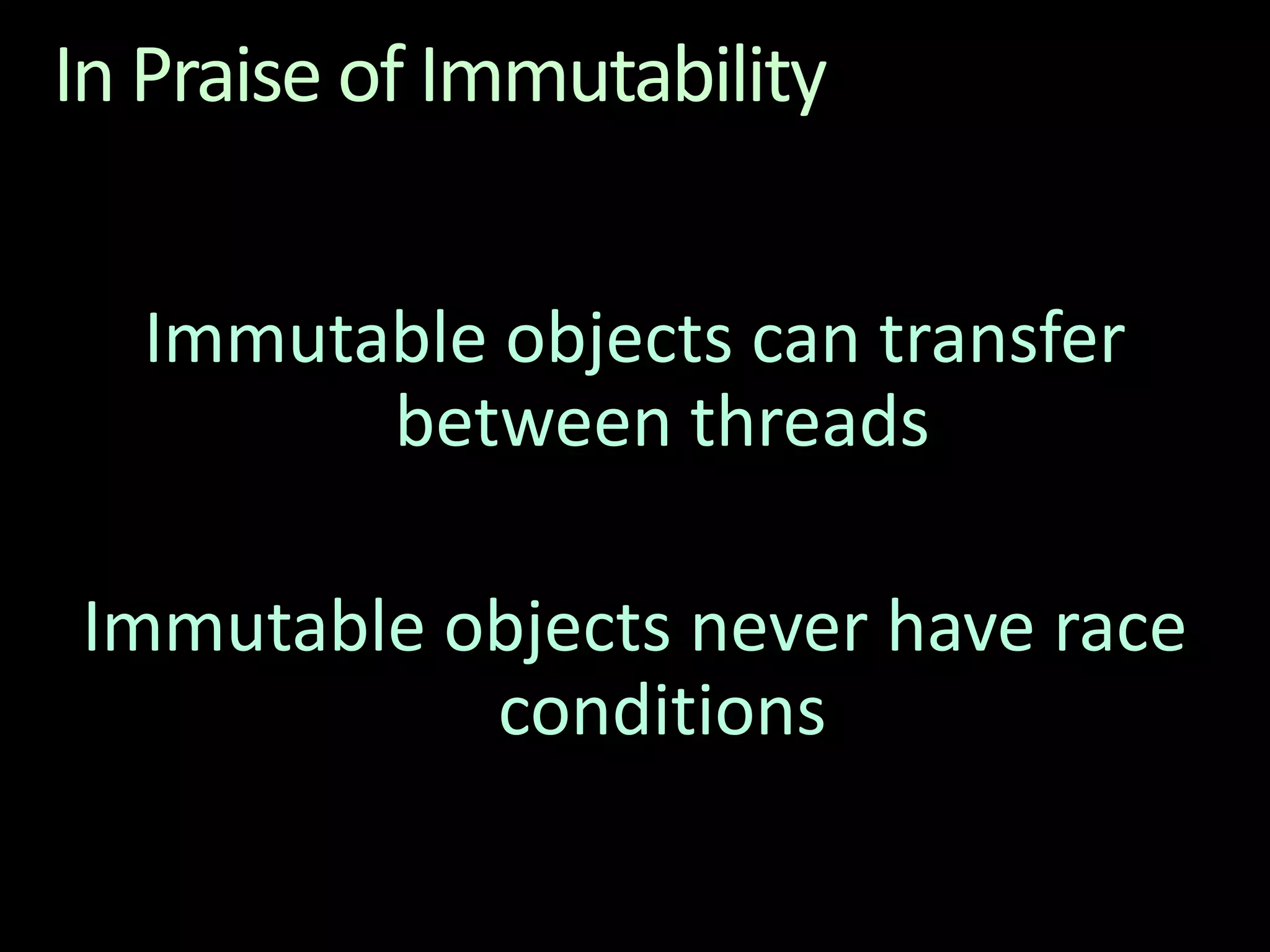 In Praise of Immutability

Immutable objects can transfer between threads

Immutable objects never have race conditions